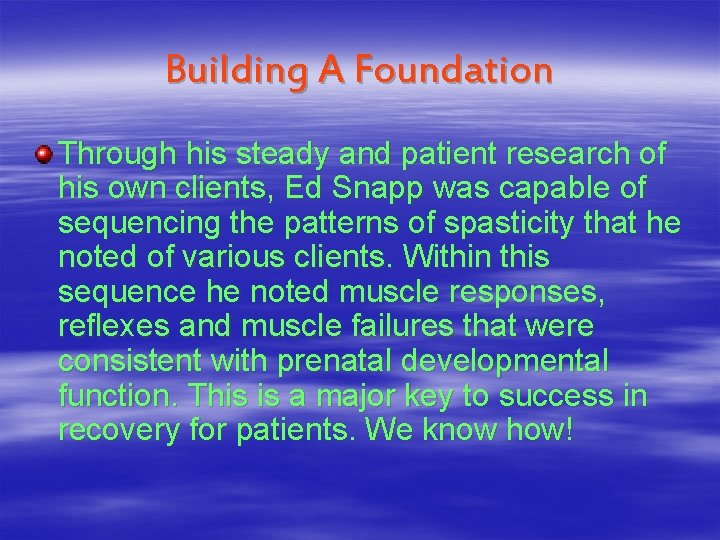 Building A Foundation

Through his steady and patient research of his own clients, Ed Snapp was capable of sequencing the patterns of spasticity that he noted of various clients. Within this sequence he noted muscle responses, reflexes and muscle failures that were consistent with prenatal developmental function. This is a major key to success in recovery for patients. We know how!